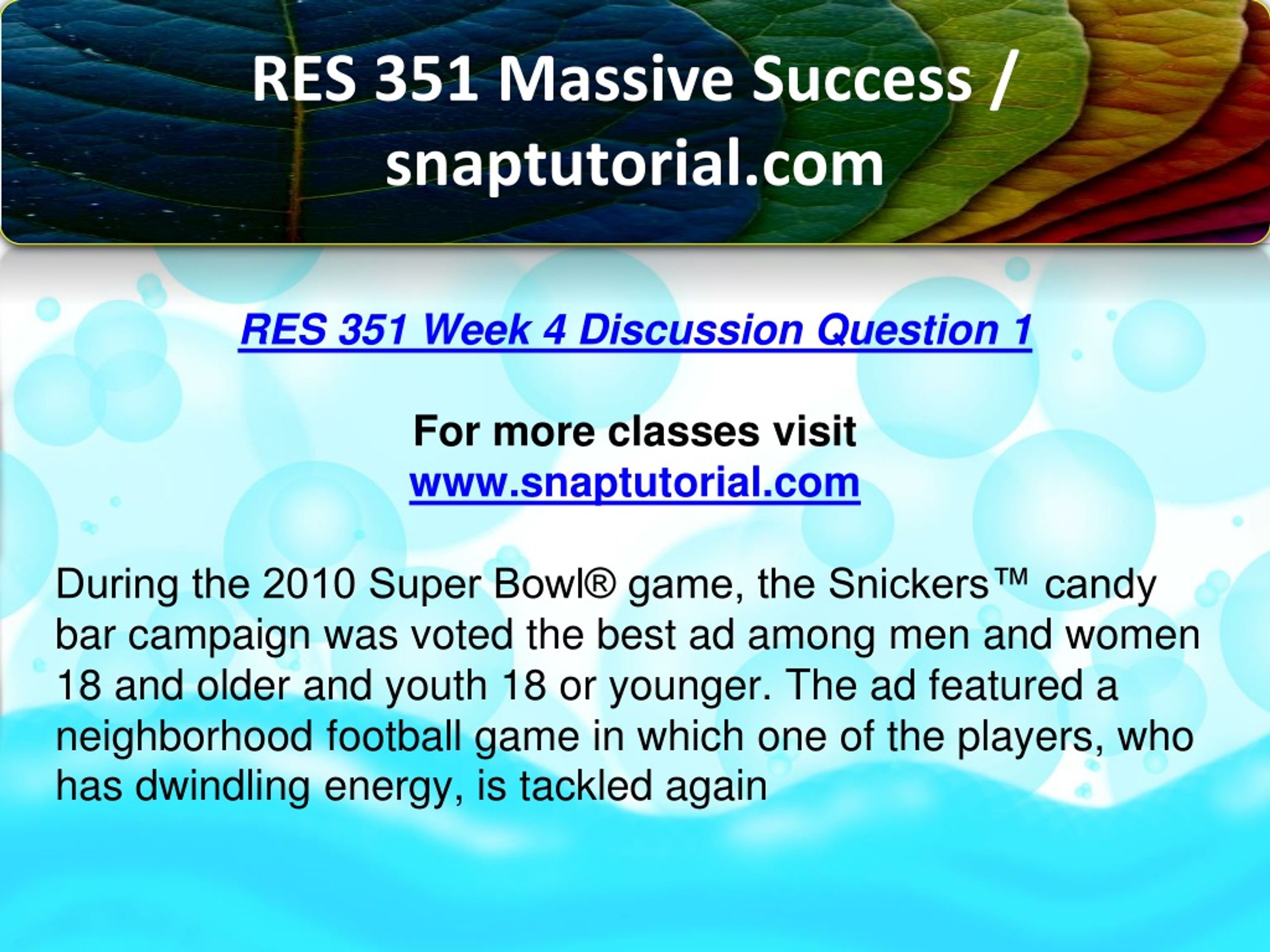 RES 351 Massive Success / snaptutorial.com

RES 351 Week 4 Discussion Question 1

For more classes visit
www.snaptutorial.com

During the 2010 Super Bowl® game, the Snickers™ candy bar campaign was voted the best ad among men and women 18 and older and youth 18 or younger. The ad featured a neighborhood football game in which one of the players, who has dwindling energy, is tackled again